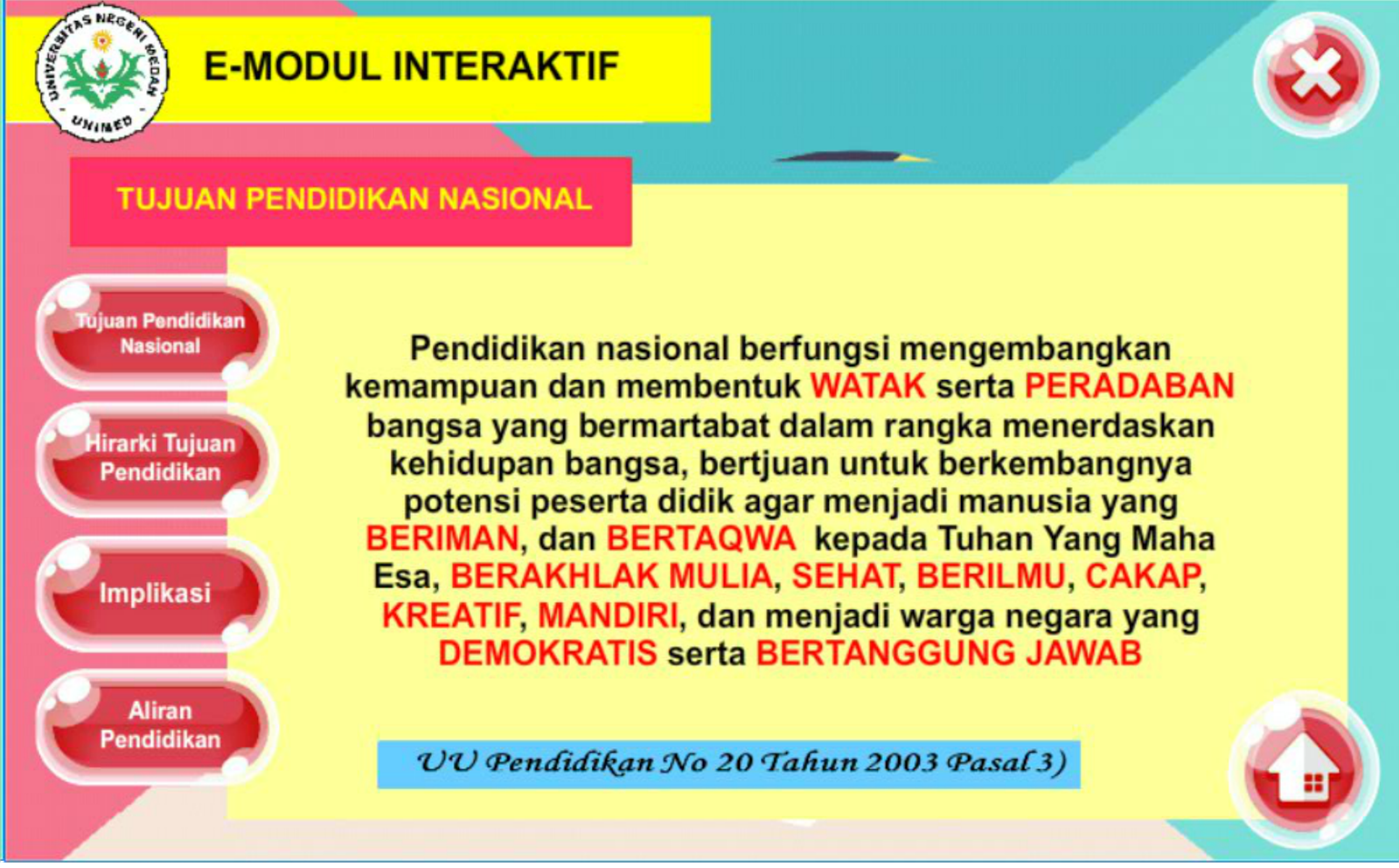 UNIVERSITAS NEGERI MEDAN
UNIMED

E-MODUL INTERAKTIF

TUJUAN PENDIDIKAN NASIONAL

Tujuan Pendidikan Nasional

Hirarki Tujuan Pendidikan

Implikasi

Aliran Pendidikan

Pendidikan nasional berfungsi mengembangkan kemampuan dan membentuk WATAK serta PERADABAN bangsa yang bermartabat dalam rangka menerdaskan kehidupan bangsa, bertjuan untuk berkembangnya potensi peserta didik agar menjadi manusia yang BERIMAN, dan BERTAQWA kepada Tuhan Yang Maha Esa, BERAKHLAK MULIA, SEHAT, BERILMU, CAKAP, KREATIF, MANDIRI, dan menjadi warga negara yang DEMOKRATIS serta BERTANGGUNG JAWAB

UU Pendidikan No 20 Tahun 2003 Pasal 3)